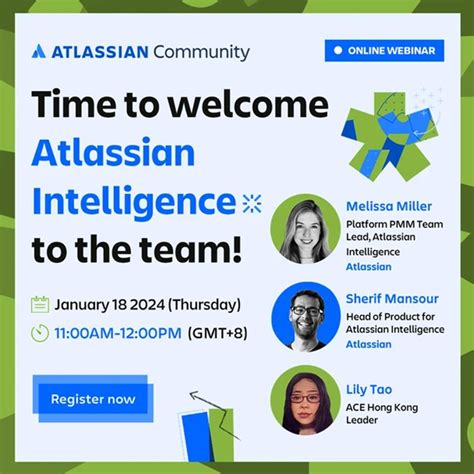 ATLASSIAN Community

ONLINE WEBINAR

Time to welcome Atlassian Intelligence to the team!

January 18 2024 (Thursday)

11:00AM-12:00PM (GMT+8)

Register now

Melissa Miller
Platform PMM Team Lead, Atlassian Intelligence
Atlassian

Sherif Mansour
Head of Product for Atlassian Intelligence
Atlassian

Lily Tao
ACE Hong Kong Leader